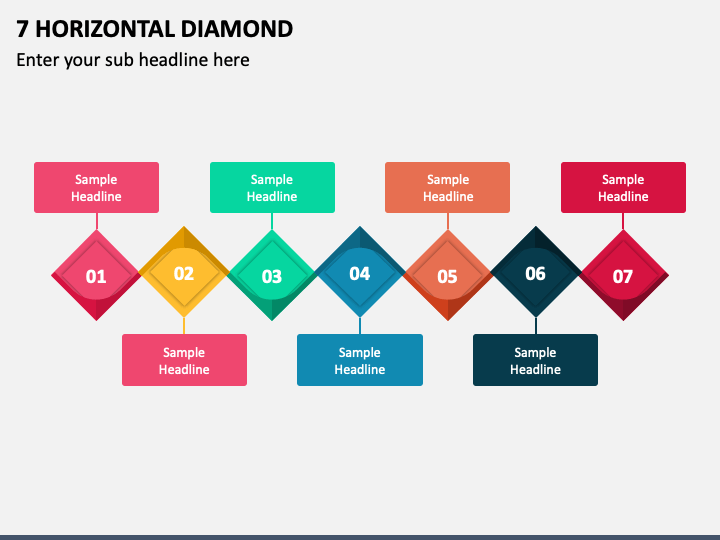 7 HORIZONTAL DIAMOND

Enter your sub headline here

Sample Headline

Sample Headline

Sample Headline

Sample Headline

01

02

03

04

05

06

07

Sample Headline

Sample Headline

Sample Headline